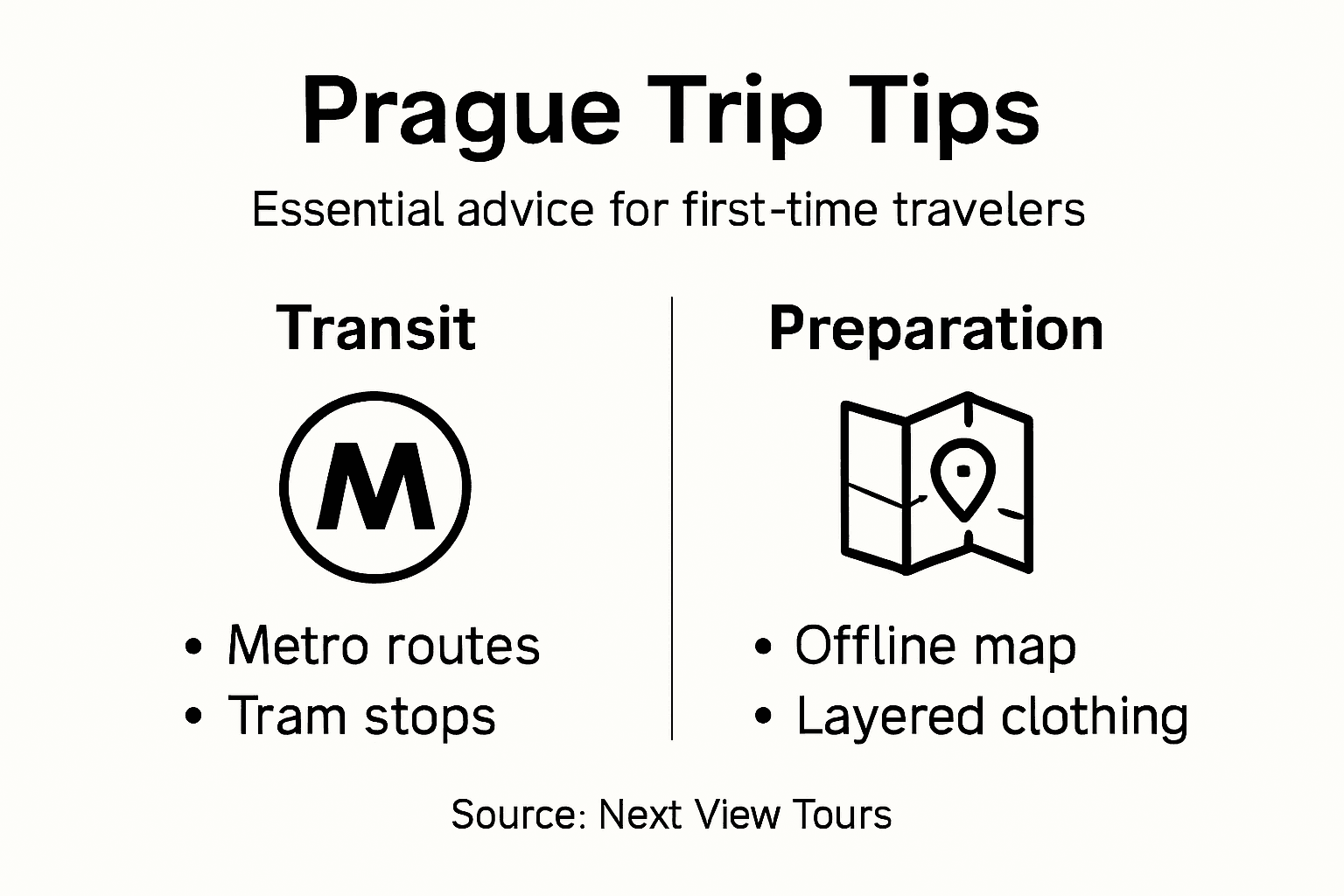 Prague Trip Tips

Essential advice for first-time travelers

Transit

M

• Metro routes
• Tram stops

Preparation

• Offline map
• Layered clothing

Source: Next View Tours